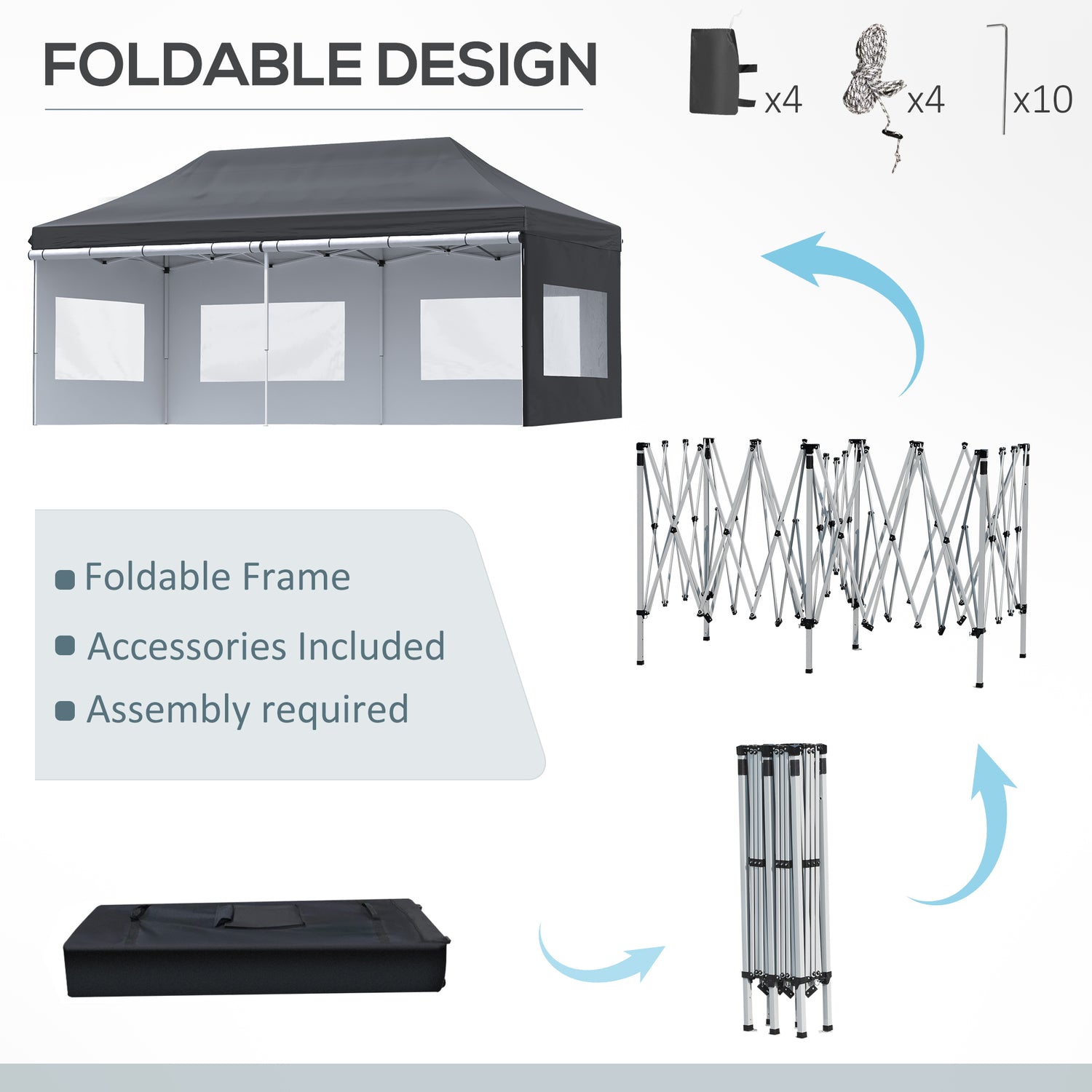 FOLDABLE DESIGN

x4 x4 x10

Foldable Frame

Accessories Included

Assembly required